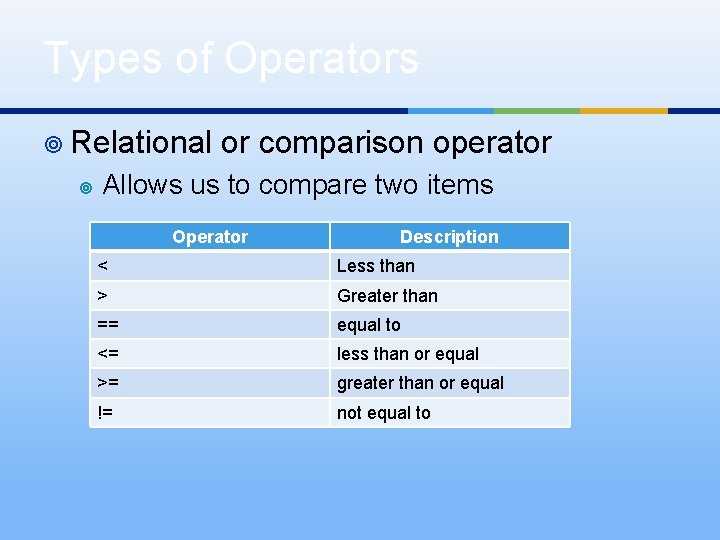 Types of Operators

Relational or comparison operator

Allows us to compare two items

| Operator | Description |
|---|---|
| < | Less than |
| > | Greater than |
| == | equal to |
| <= | less than or equal |
| >= | greater than or equal |
| != | not equal to |